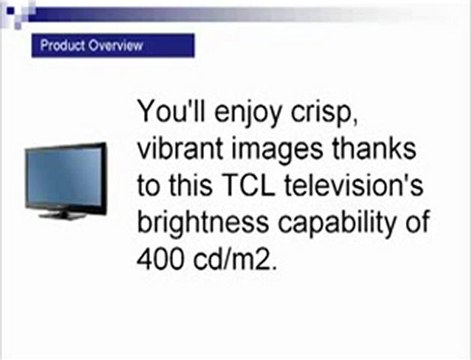 Product Overview

You'll enjoy crisp, vibrant images thanks to this TCL television's brightness capability of 400 cd/m2.